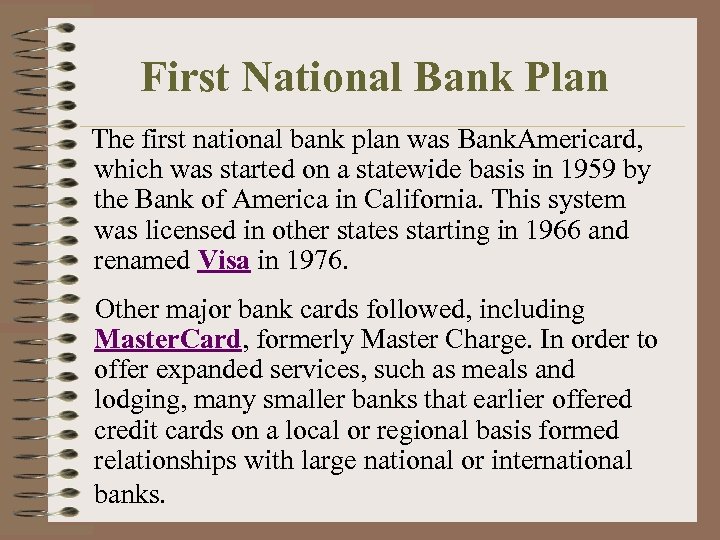 First National Bank Plan

The first national bank plan was BankAmericard, which was started on a statewide basis in 1959 by the Bank of America in California. This system was licensed in other states starting in 1966 and renamed Visa in 1976.

Other major bank cards followed, including MasterCard, formerly Master Charge. In order to offer expanded services, such as meals and lodging, many smaller banks that earlier offered credit cards on a local or regional basis formed relationships with large national or international banks.